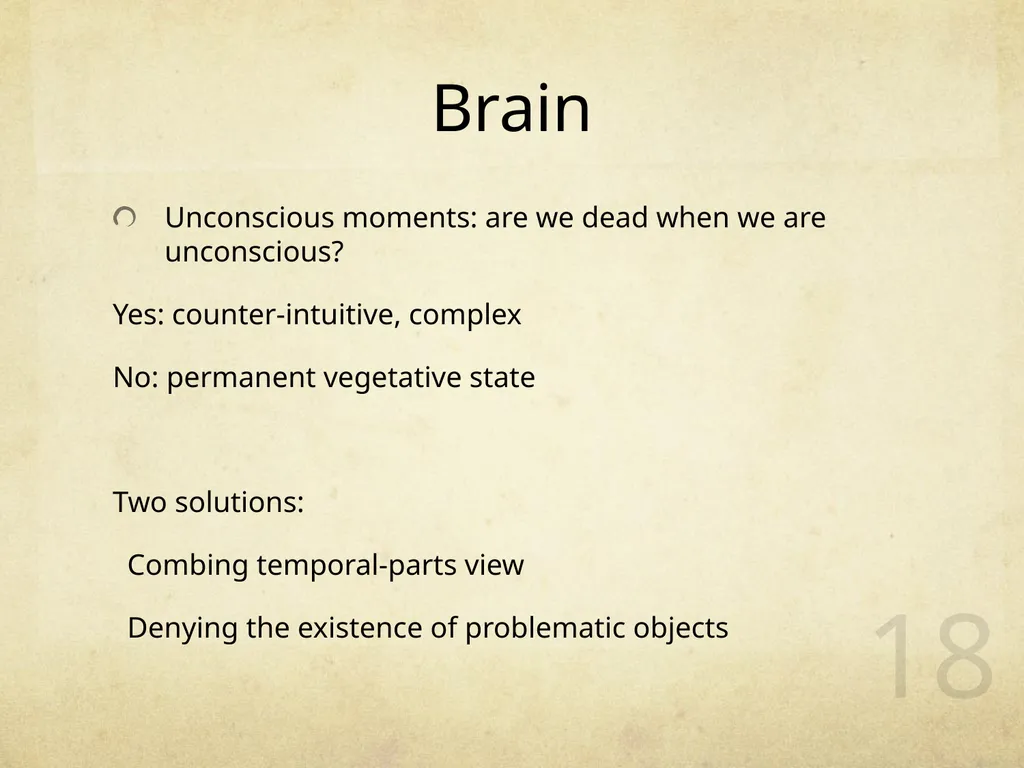 Brain

Unconscious moments: are we dead when we are unconscious?

Yes: counter-intuitive, complex

No: permanent vegetative state

Two solutions:

Combing temporal-parts view

Denying the existence of problematic objects

18